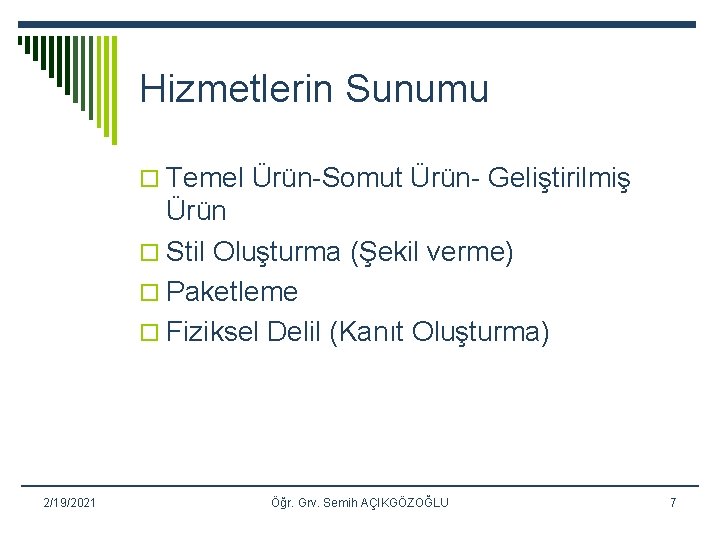 Hizmetlerin Sunumu

Temel Ürün-Somut Ürün- Geliştirilmiş Ürün

Stil Oluşturma (Şekil verme)

Paketleme

Fiziksel Delil (Kanıt Oluşturma)

2/19/2021

Öğr. Grv. Semih AÇIKGÖZOĞLU

7